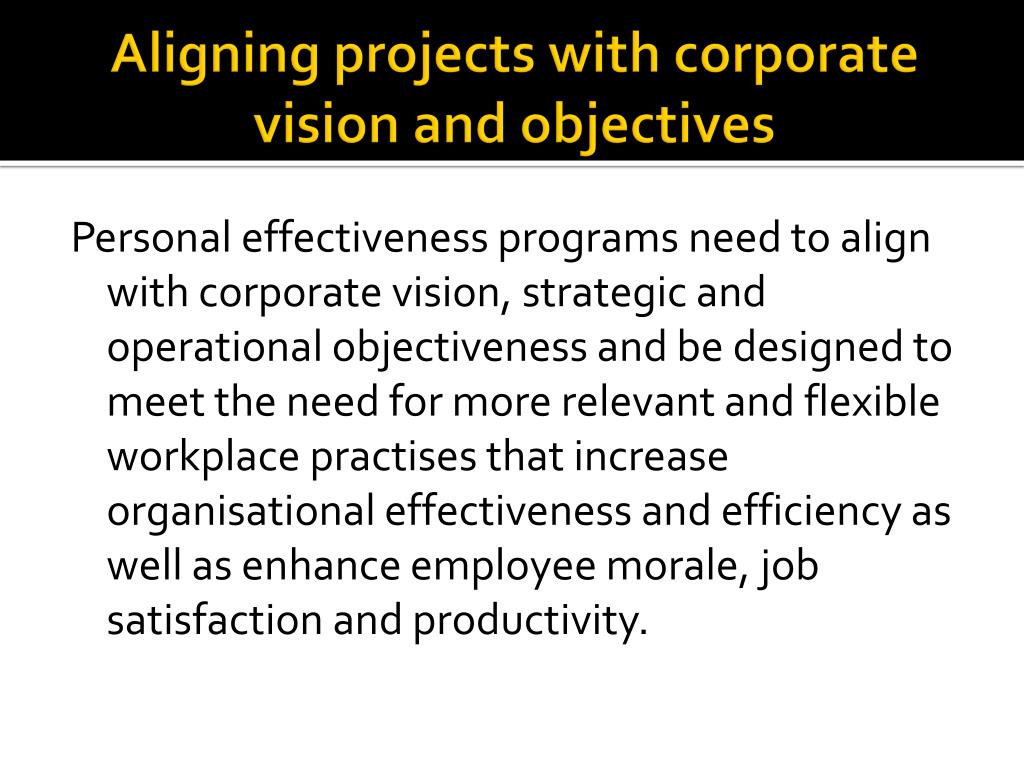 Aligning projects with corporate vision and objectives

Personal effectiveness programs need to align with corporate vision, strategic and operational objectiveness and be designed to meet the need for more relevant and flexible workplace practises that increase organisational effectiveness and efficiency as well as enhance employee morale, job satisfaction and productivity.